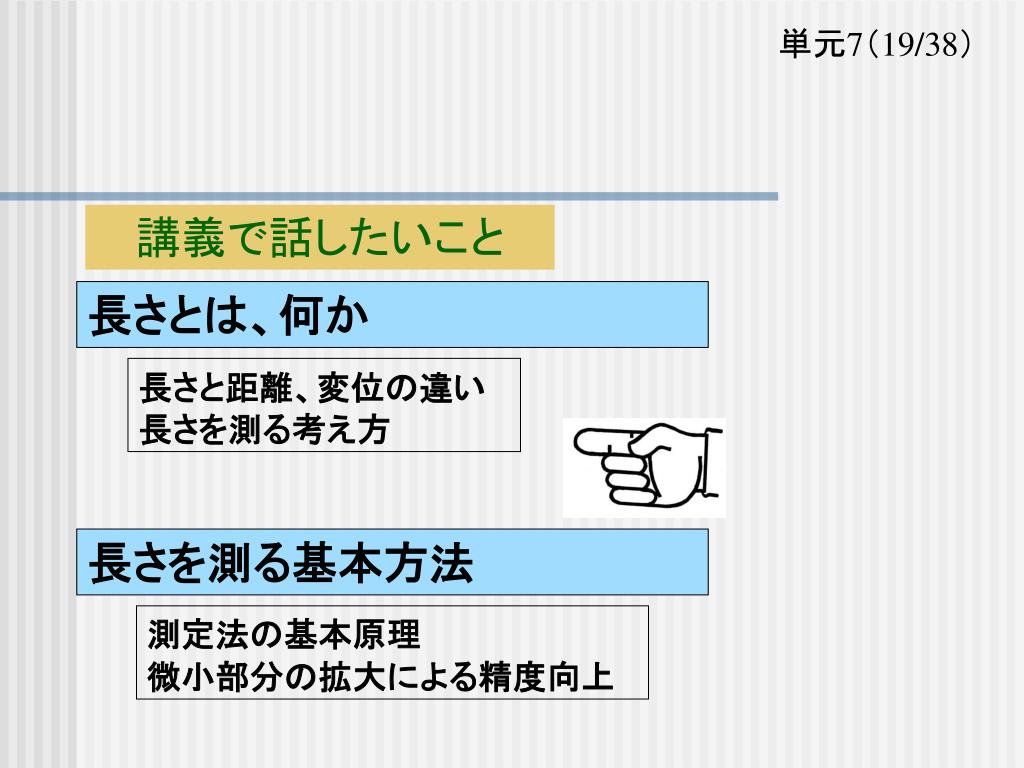 単元7（19/38）

講義で話したいこと

長さとは、何か

長さと距離、変位の違い
長さを測る考え方

長さを測る基本方法

測定法の基本原理
微小部分の拡大による精度向上